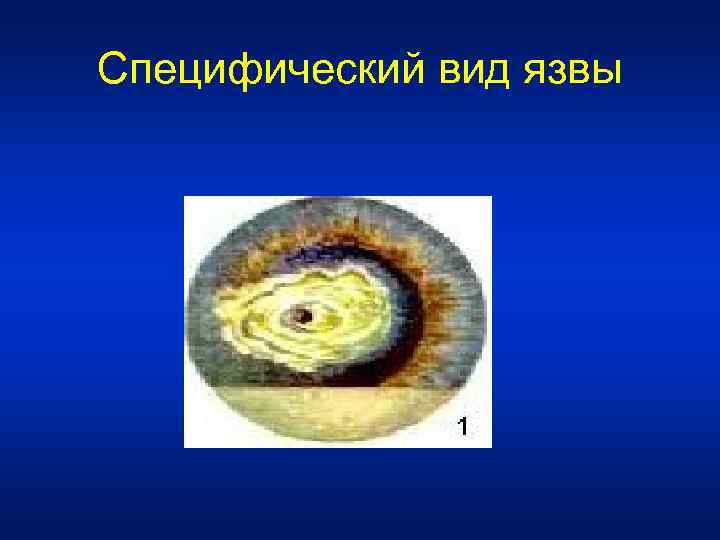 Специфический вид язвы

1